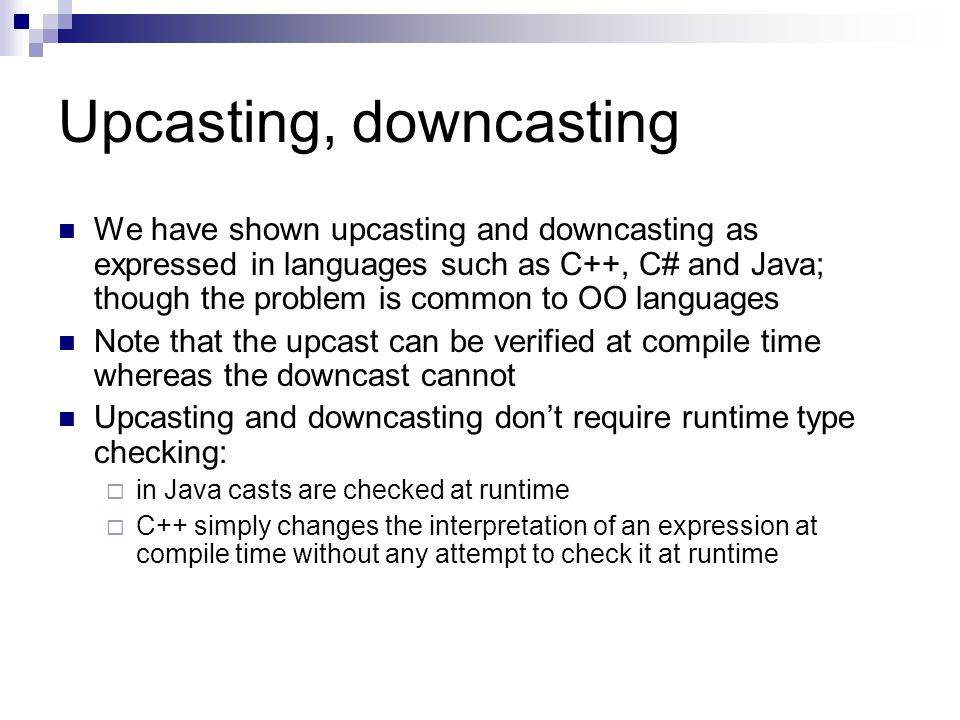 Upcasting, downcasting

We have shown upcasting and downcasting as expressed in languages such as C++, C# and Java; though the problem is common to OO languages

Note that the upcast can be verified at compile time whereas the downcast cannot

Upcasting and downcasting don't require runtime type checking:

in Java casts are checked at runtime

C++ simply changes the interpretation of an expression at compile time without any attempt to check it at runtime